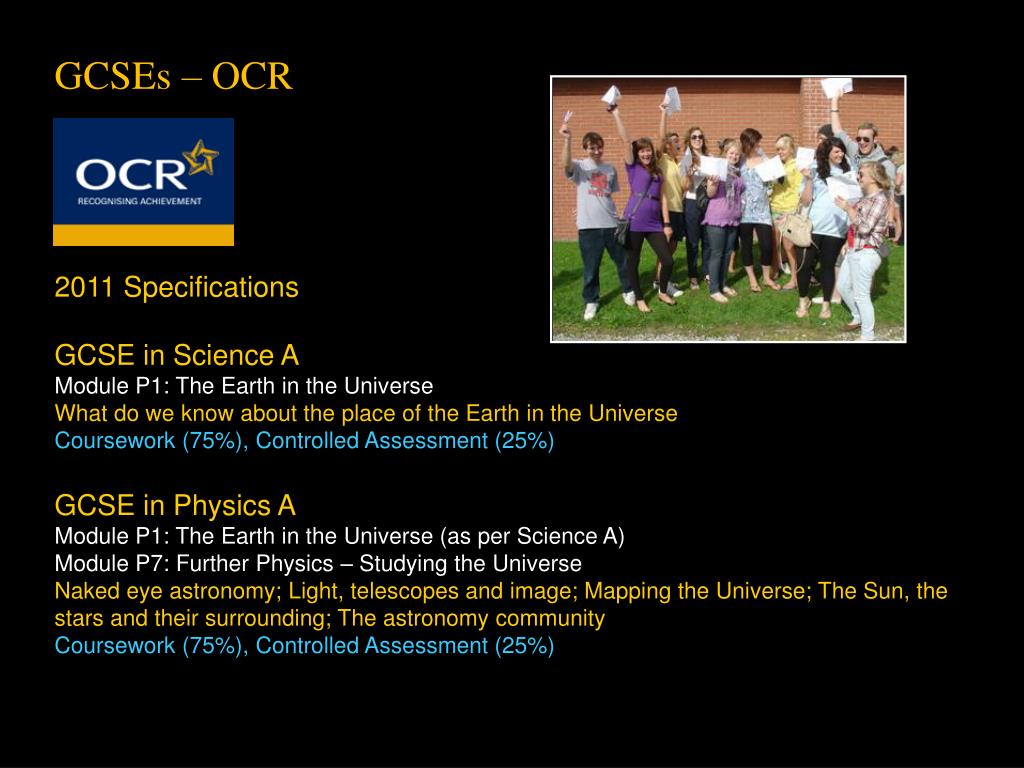 GCSEs – OCR

OCR
RECOGNISING ACHIEVEMENT

2011 Specifications

GCSE in Science A
Module P1: The Earth in the Universe
What do we know about the place of the Earth in the Universe
Coursework (75%), Controlled Assessment (25%)

GCSE in Physics A
Module P1: The Earth in the Universe (as per Science A)
Module P7: Further Physics – Studying the Universe
Naked eye astronomy; Light, telescopes and image; Mapping the Universe; The Sun, the stars and their surrounding; The astronomy community
Coursework (75%), Controlled Assessment (25%)